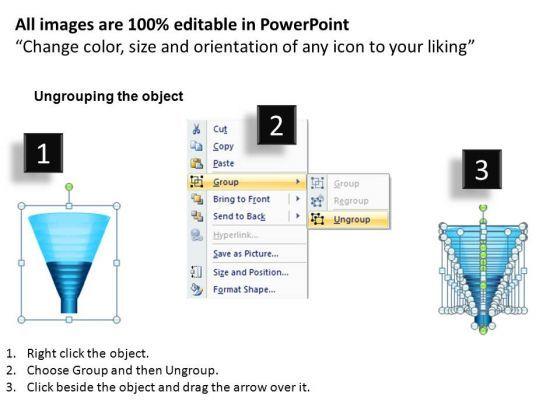 All images are 100% editable in PowerPoint
“Change color, size and orientation of any icon to your liking”

Ungrouping the object

1

2

Cut
Copy
Paste
Group
Bring to Front
Send to Back
Hyperlink...
Save as Picture...
Size and Position...
Format Shape...

Group
Regroup
Ungroup

3

1. Right click the object.
2. Choose Group and then Ungroup.
3. Click beside the object and drag the arrow over it.